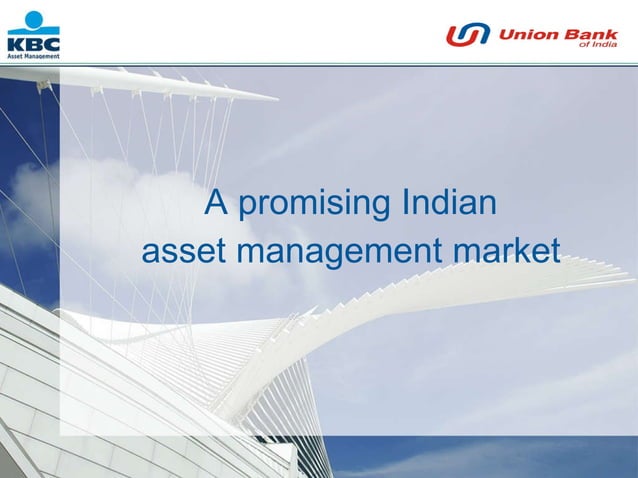 KBC
Asset Management

Union Bank
of India

A promising Indian
asset management market